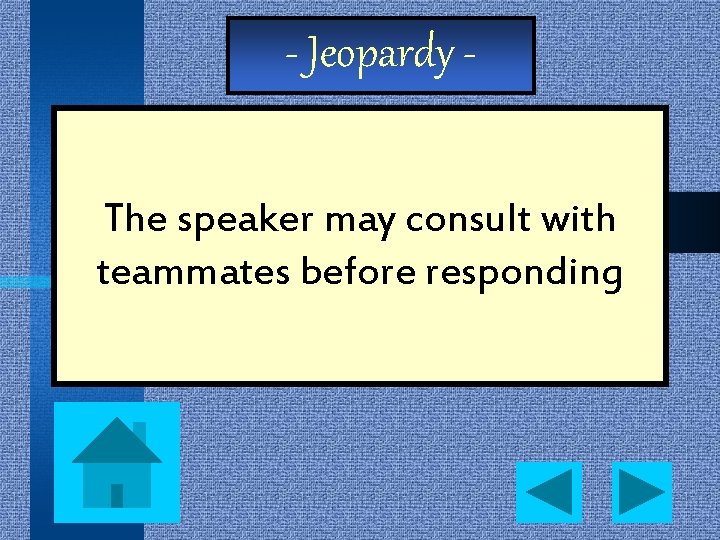 - Jeopardy -

The speaker may consult with teammates before responding